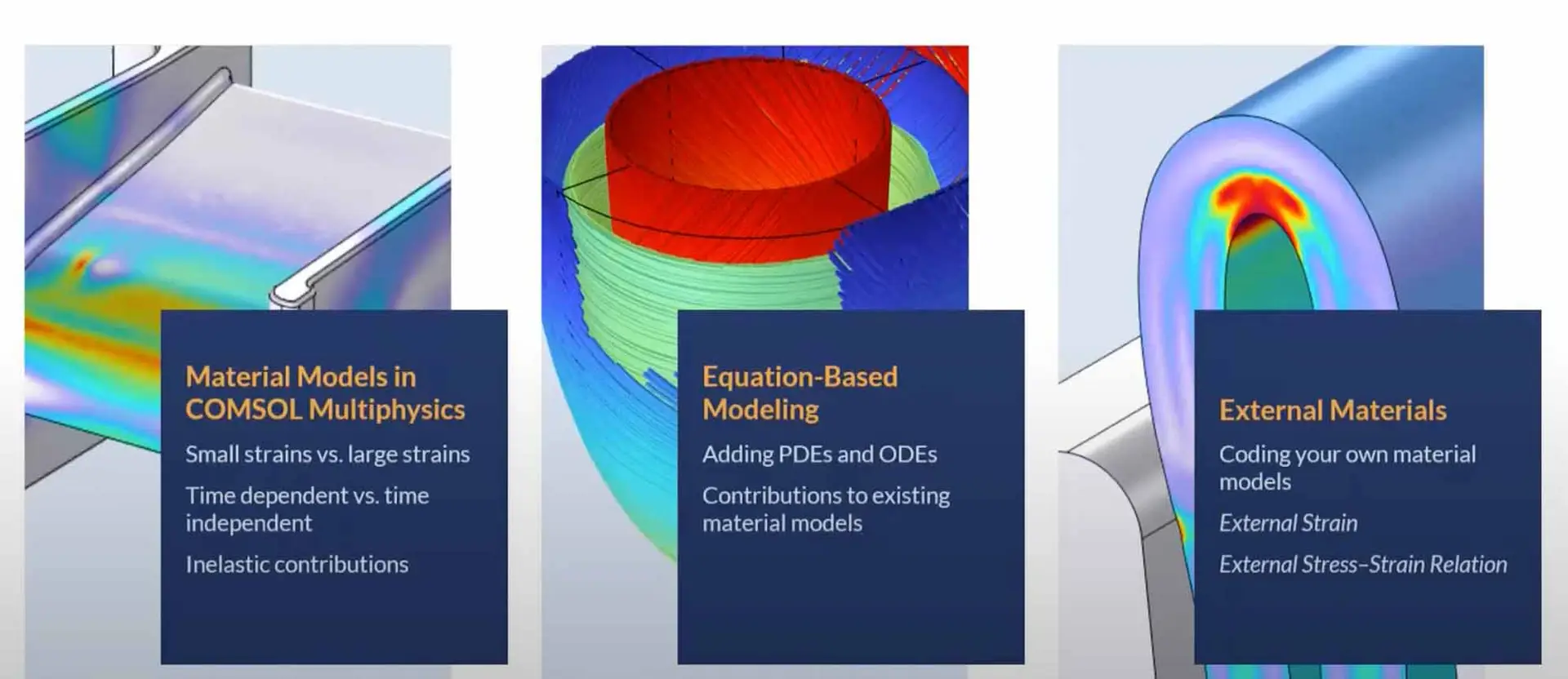 Material Models in COMSOL Multiphysics

Small strains vs. large strains

Time dependent vs. time independent

Inelastic contributions

Equation-Based Modeling

Adding PDEs and ODEs

Contributions to existing material models

External Materials

Coding your own material models

External Strain

External Stress–Strain Relation